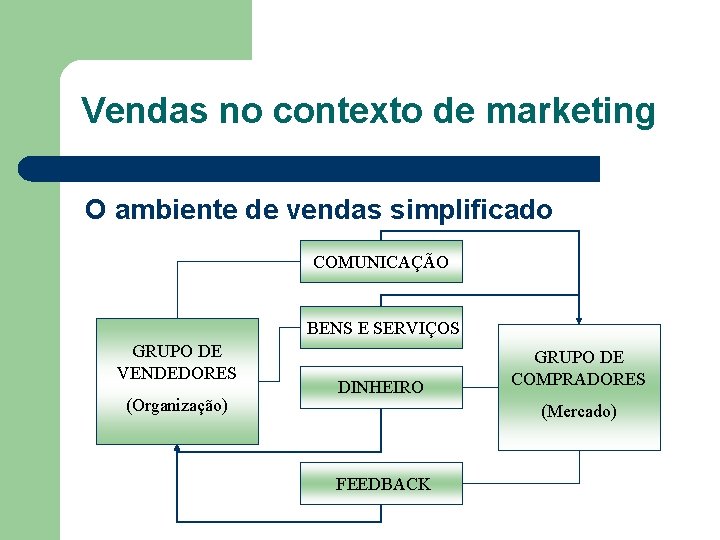 Vendas no contexto de marketing

O ambiente de vendas simplificado

COMUNICAÇÃO

BENS E SERVIÇOS

GRUPO DE VENDEDORES

(Organização)

DINHEIRO

GRUPO DE COMPRADORES

(Mercado)

FEEDBACK